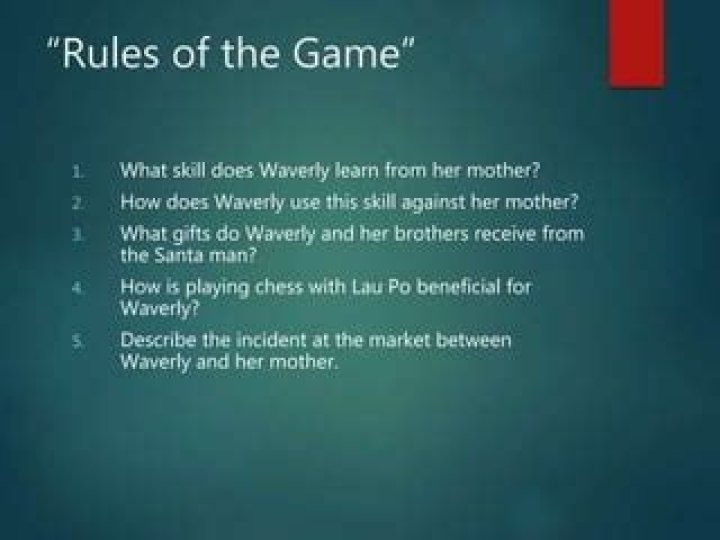 "Rules of the Game"

1. What skill does Waverly learn from her mother?
2. How does Waverly use this skill against her mother?
3. What gifts do Waverly and her brothers receive from the Santa man?
4. How is playing chess with Lau Po beneficial for Waverly?
5. Describe the incident at the market between Waverly and her mother.